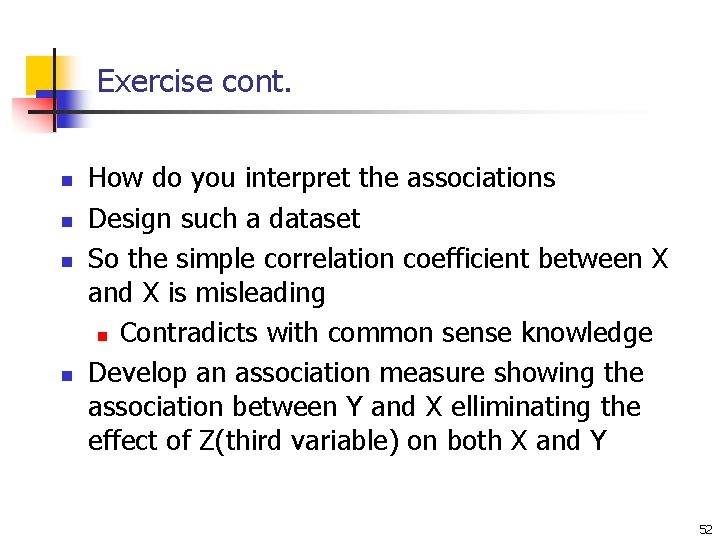 Exercise cont.

- How do you interpret the associations
- Design such a dataset
- So the simple correlation coefficient between X and X is misleading
    - Contradicts with common sense knowledge
- Develop an association measure showing the association between Y and X elliminating the effect of Z(third variable) on both X and Y

52